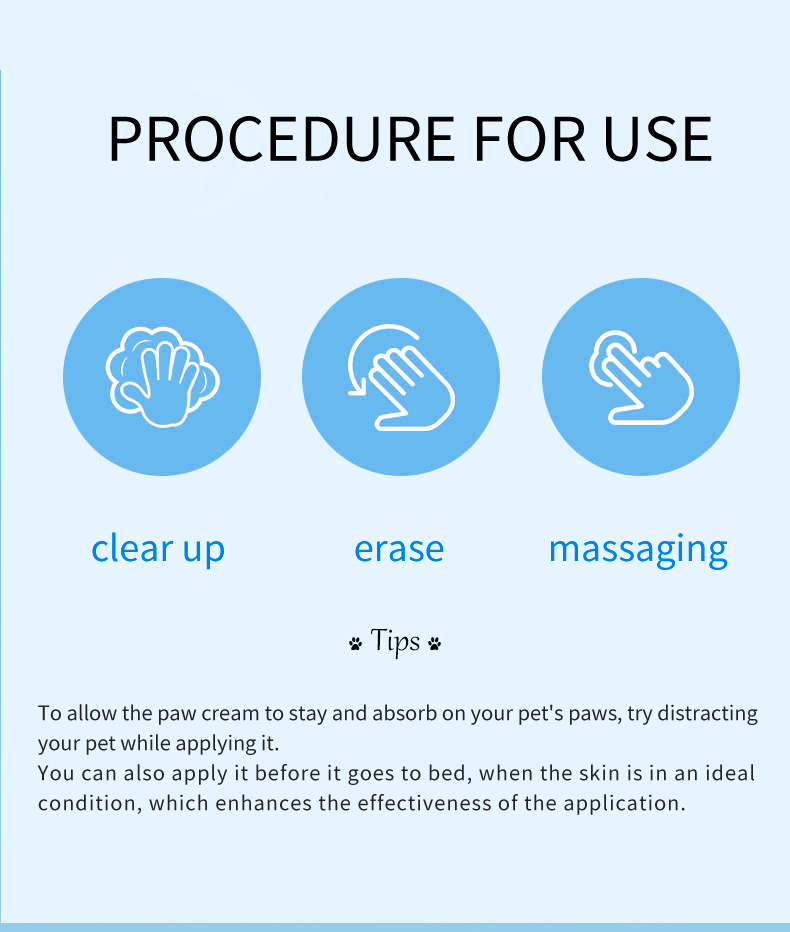 PROCEDURE FOR USE

clear up

erase

massaging

Tips

To allow the paw cream to stay and absorb on your pet's paws, try distracting your pet while applying it.
You can also apply it before it goes to bed, when the skin is in an ideal condition, which enhances the effectiveness of the application.